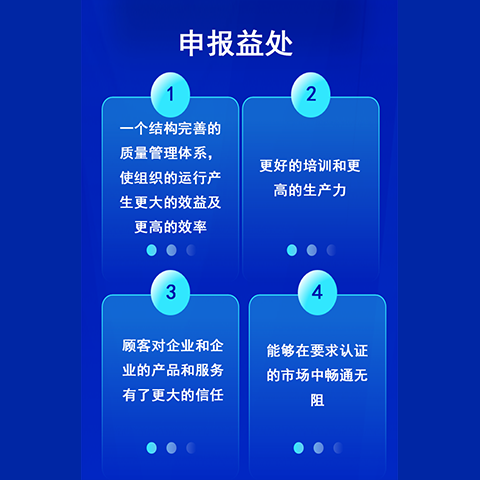 申报益处

1

一个结构完善的质量管理体系，使组织的运行产生更大的效益及更高的效率

2

更好的培训和更高的生产力

3

顾客对企业和企业的产品和服务有了更大的信任

4

能够在要求认证的市场中畅通无阻